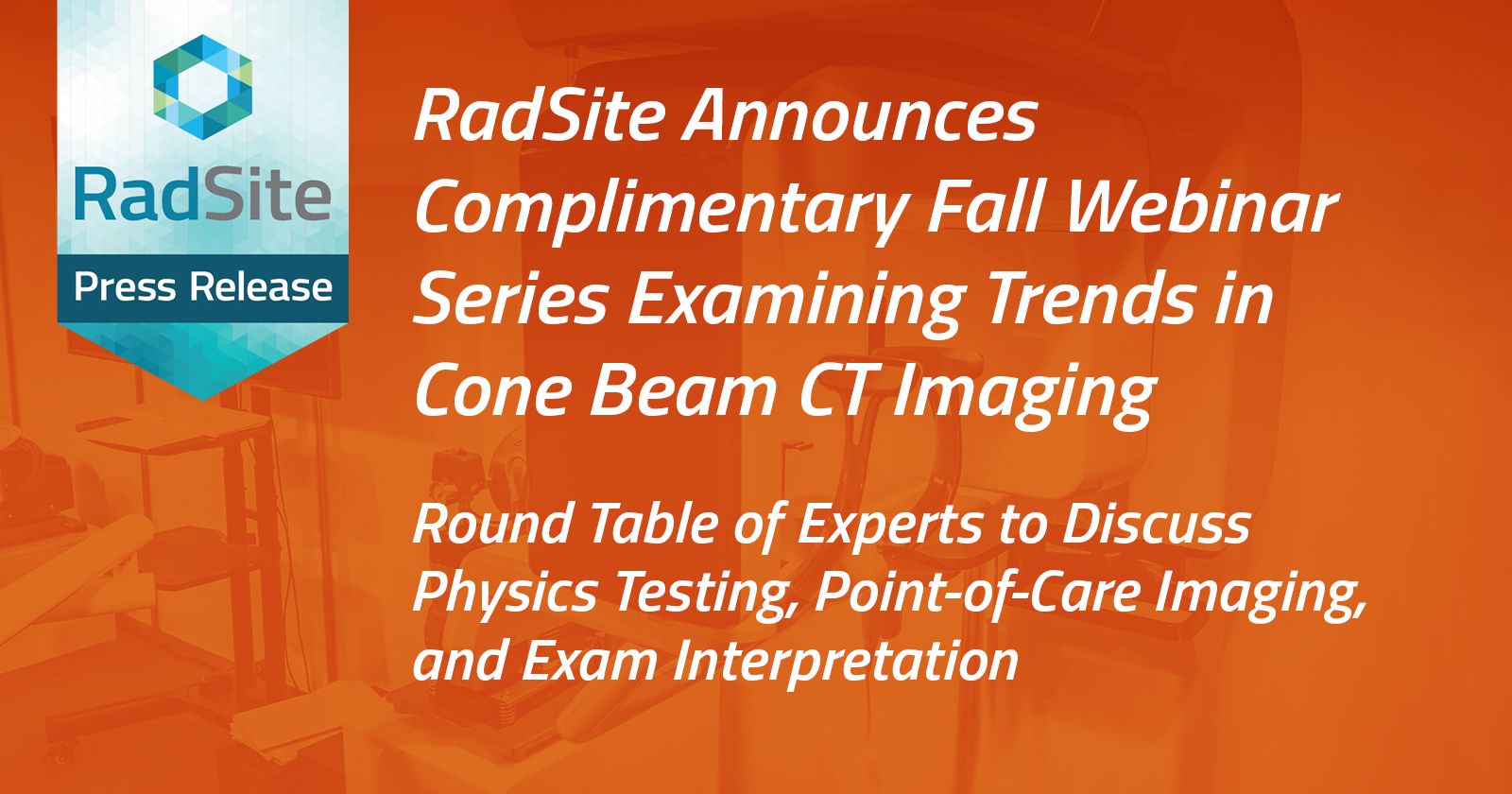 RadSite

Press Release

RadSite Announces Complimentary Fall Webinar Series Examining Trends in Cone Beam CT Imaging

Round Table of Experts to Discuss Physics Testing, Point-of-Care Imaging, and Exam Interpretation